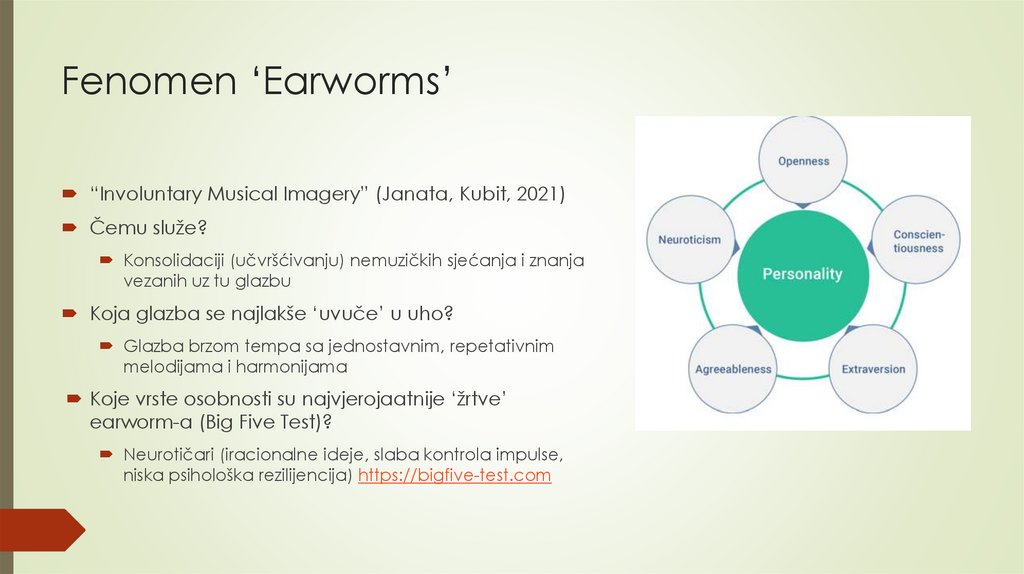 Fenomen ‘Earworms’

“Involuntary Musical Imagery” (Janata, Kubit, 2021)

Čemu služe?

Konsolidaciji (učvršćivanju) nemuzičkih sjećanja i znanja vezanih uz tu glazbu

Koja glazba se najlakše ‘uvuče’ u uho?

Glazba brzom tempa sa jednostavnim, repetativnim melodijama i harmonijama

Koje vrste osobnosti su najvjerojaatnije ‘žrtve’ earworm-a (Big Five Test)?

Neurotičari (iracionalne ideje, slaba kontrola impulse, niska psihološka rezilijencija) https://bigfive-test.com

Openness
Conscien-tiousness
Extraversion
Agreeableness
Neuroticism
Personality